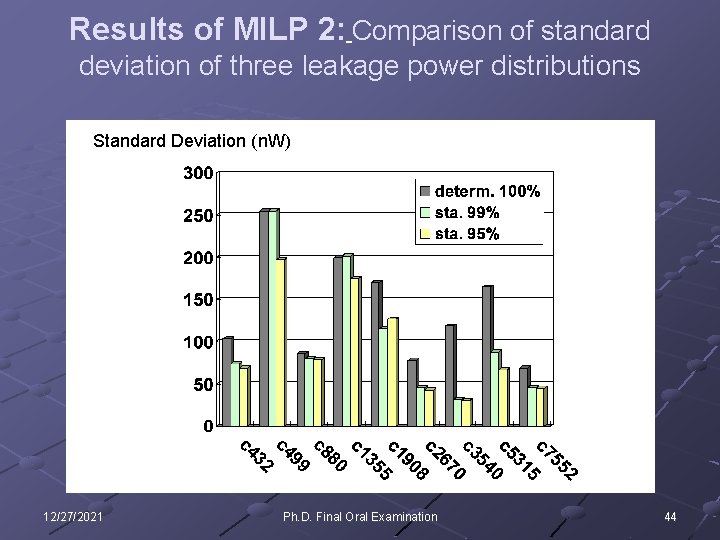 Results of MILP 2: Comparison of standard deviation of three leakage power distributions

Standard Deviation (nW)

300
250
200
150
100
50
0

determ. 100%
sta. 99%
sta. 95%

c432 c499 c880 c1355 c1908 c2670 c3540 c5315 c7552

12/27/2021 Ph.D. Final Oral Examination 44